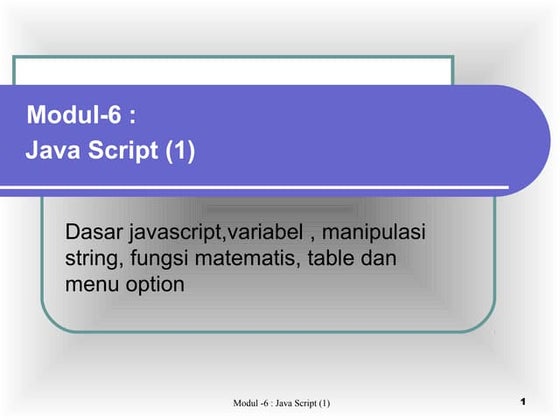 Modul-6 :
Java Script (1)

Dasar javascript,variabel , manipulasi string, fungsi matematis, table dan menu option

Modul -6 : Java Script (1)

1